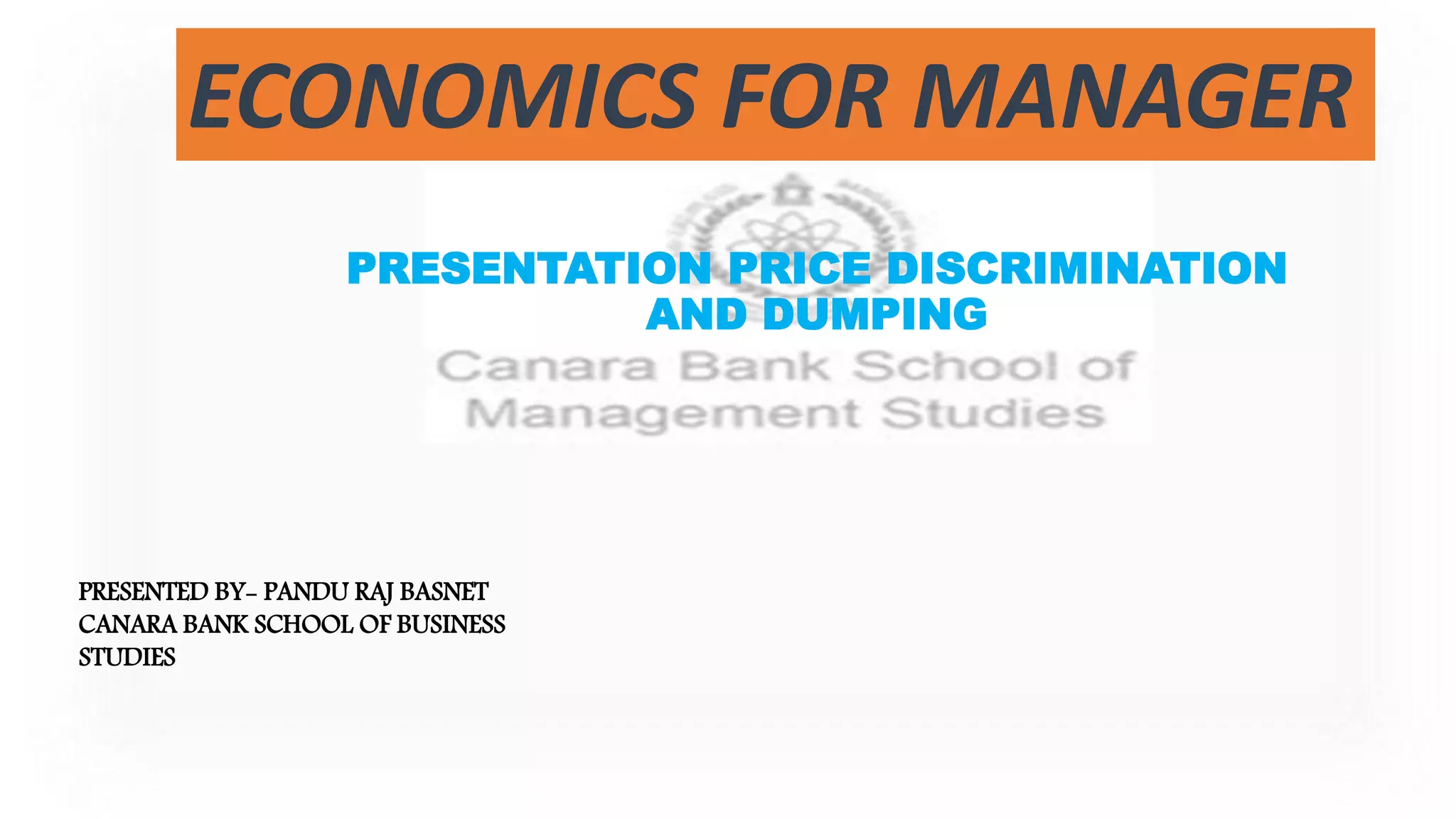 ECONOMICS FOR MANAGER

PRESENTATION PRICE DISCRIMINATION AND DUMPING

Canara Bank School of Management Studies

PRESENTED BY- PANDU RAJ BASNET
CANARA BANK SCHOOL OF BUSINESS STUDIES